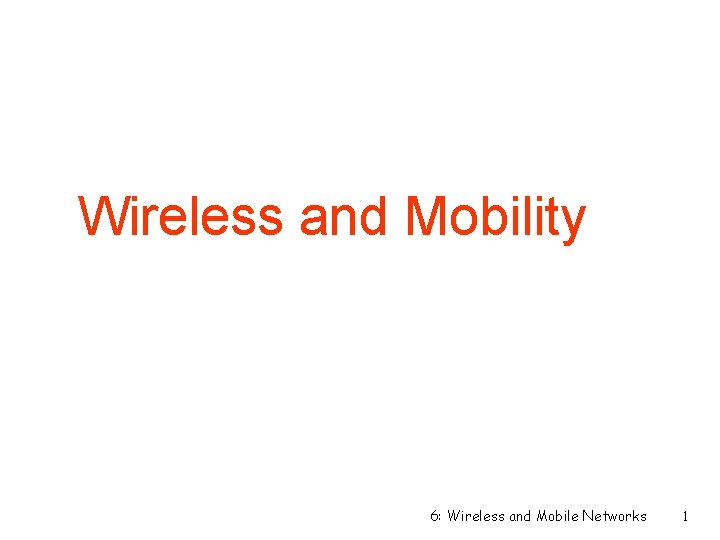 Wireless and Mobility

6: Wireless and Mobile Networks 1